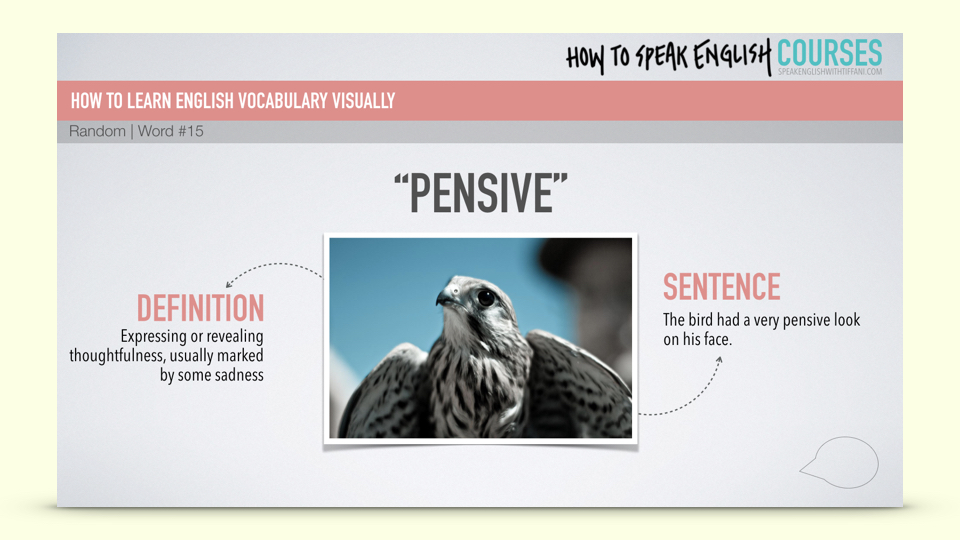 HOW TO SPEAK ENGLISH COURSES
SPEAKENGLISHWITHTIFFANI.COM

HOW TO LEARN ENGLISH VOCABULARY VISUALLY

Random | Word #15

"PENSIVE"

DEFINITION
Expressing or revealing thoughtfulness, usually marked by some sadness

SENTENCE
The bird had a very pensive look on his face.